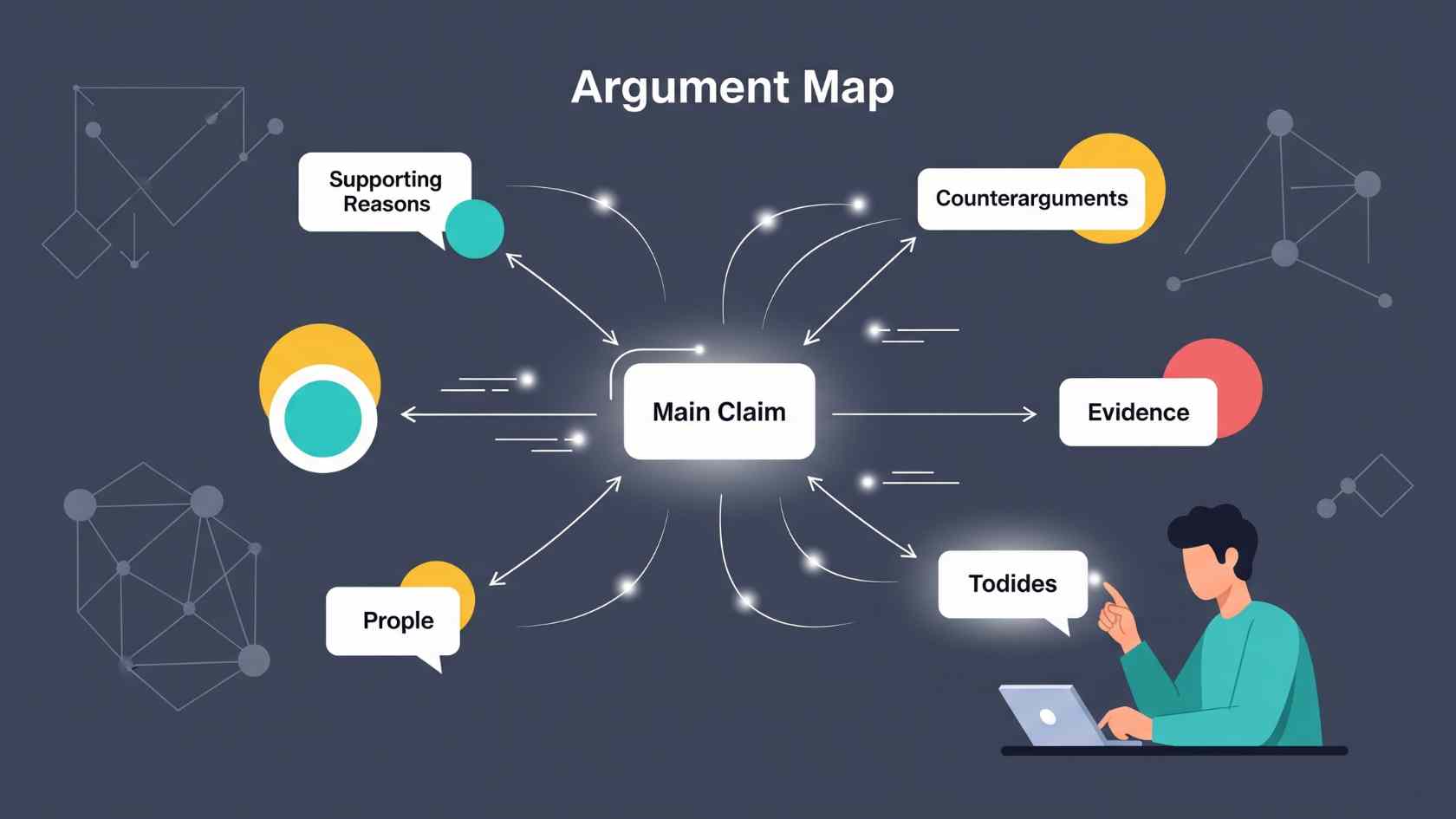 Argument Map

Supporting Reasons

Counterarguments

Main Claim

Evidence

Prople

Todides